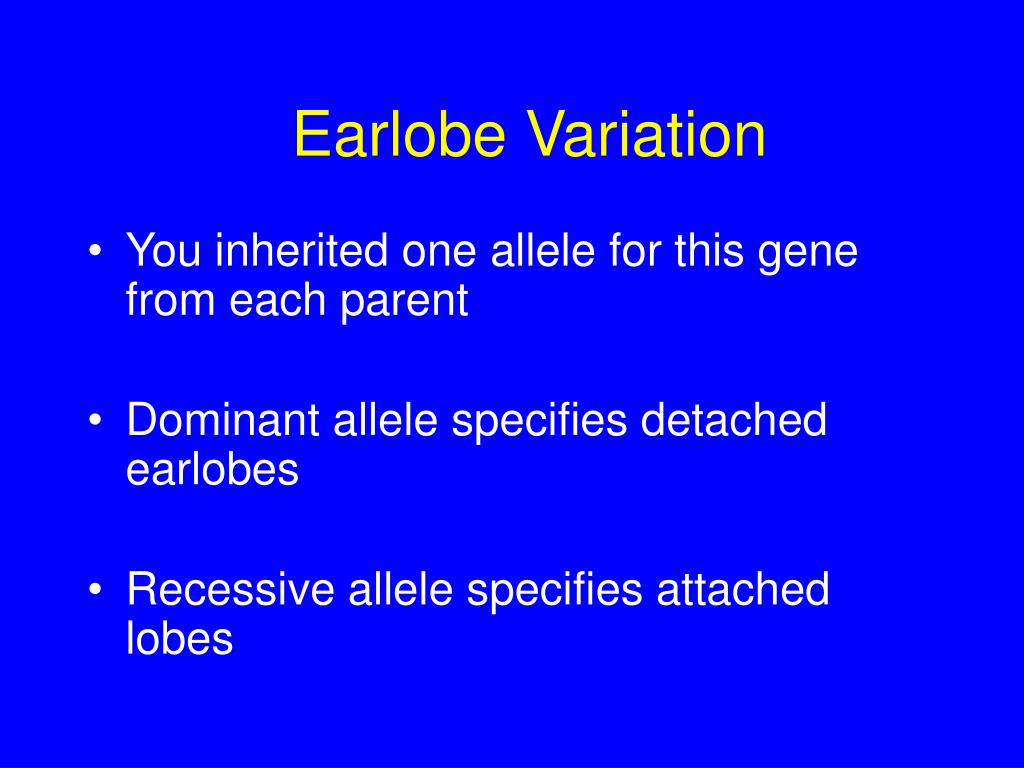 Earlobe Variation

• You inherited one allele for this gene from each parent

• Dominant allele specifies detached earlobes

• Recessive allele specifies attached lobes